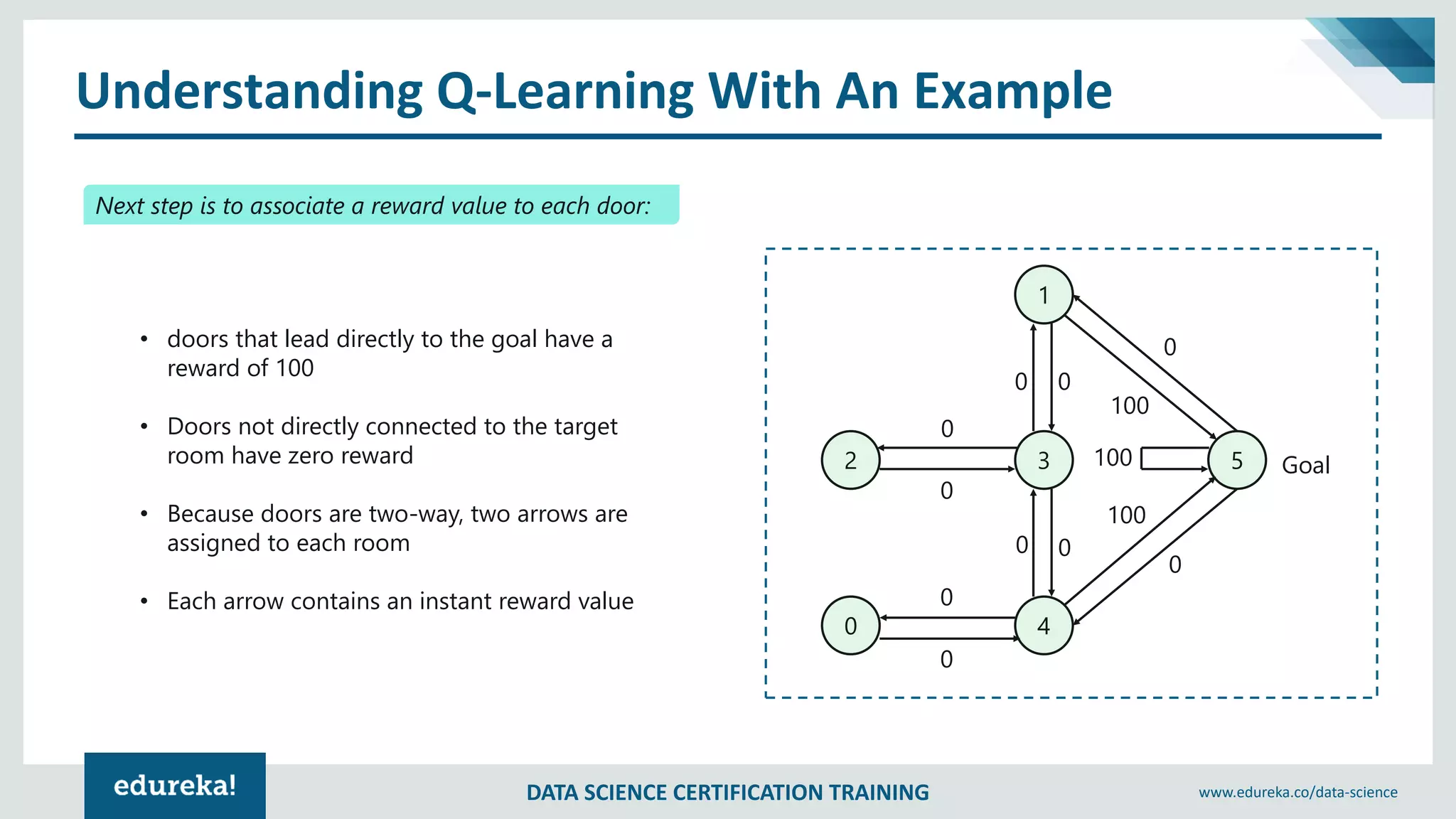 Understanding Q-Learning With An Example

Next step is to associate a reward value to each door:

• doors that lead directly to the goal have a reward of 100

• Doors not directly connected to the target room have zero reward

• Because doors are two-way, two arrows are assigned to each room

• Each arrow contains an instant reward value

1

0

0 0

100

0

2 3 100 5 Goal

0

100

0 0

0

0

0 4

0

edureka!

DATA SCIENCE CERTIFICATION TRAINING

www.edureka.co/data-science